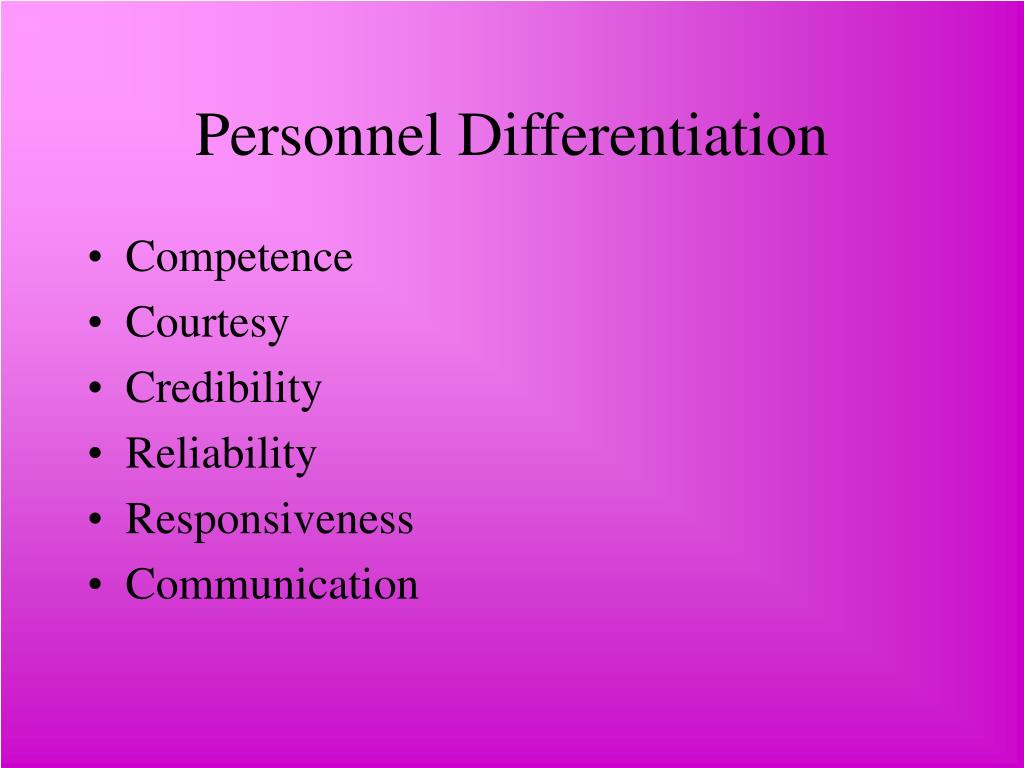 Personnel Differentiation

• Competence
• Courtesy
• Credibility
• Reliability
• Responsiveness
• Communication